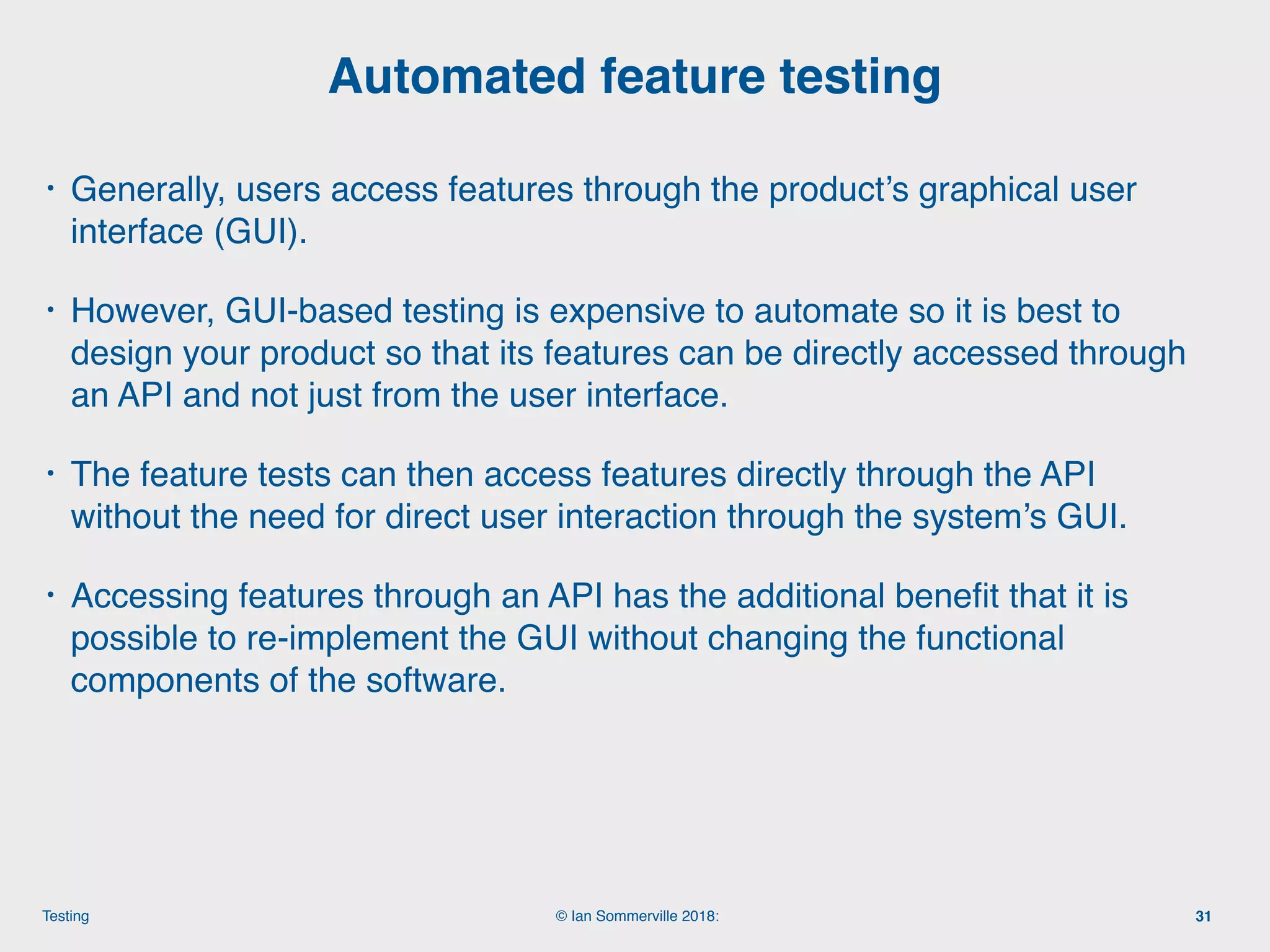 Automated feature testing

• Generally, users access features through the product’s graphical user interface (GUI).

• However, GUI-based testing is expensive to automate so it is best to design your product so that its features can be directly accessed through an API and not just from the user interface.

• The feature tests can then access features directly through the API without the need for direct user interaction through the system’s GUI.

• Accessing features through an API has the additional benefit that it is possible to re-implement the GUI without changing the functional components of the software.

Testing

© Ian Sommerville 2018:

31